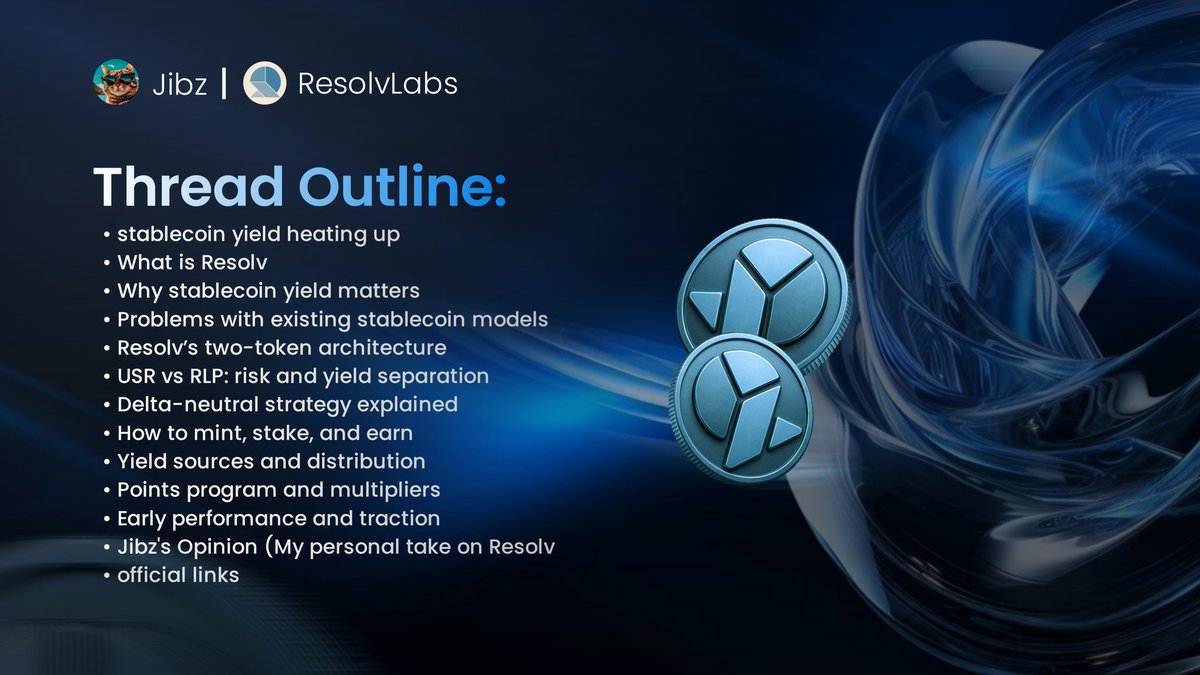 Jibz | ResolvLabs

Thread Outline:

• stablecoin yield heating up
• What is Resolv
• Why stablecoin yield matters
• Problems with existing stablecoin models
• Resolv's two-token architecture
• USR vs RLP: risk and yield separation
• Delta-neutral strategy explained
• How to mint, stake, and earn
• Yield sources and distribution
• Points program and multipliers
• Early performance and traction
• Jibz's Opinion (My personal take on Resolv
• official links